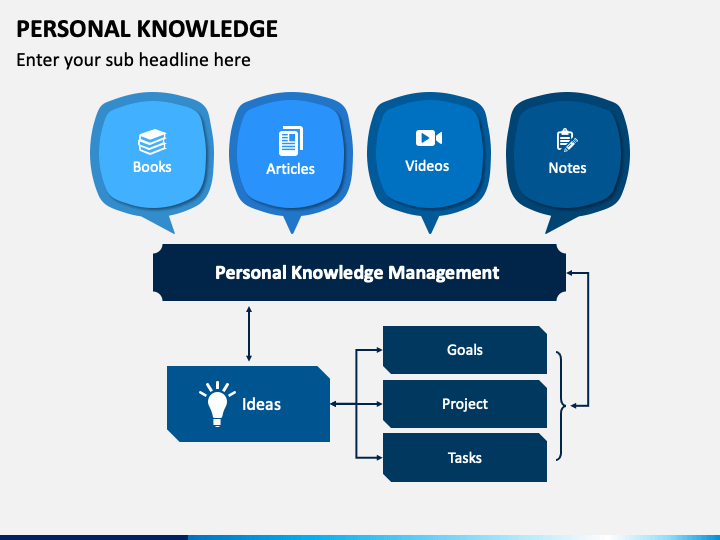 PERSONAL KNOWLEDGE
Enter your sub headline here

Books

Articles

Videos

Notes

Personal Knowledge Management

Ideas

Goals

Project

Tasks